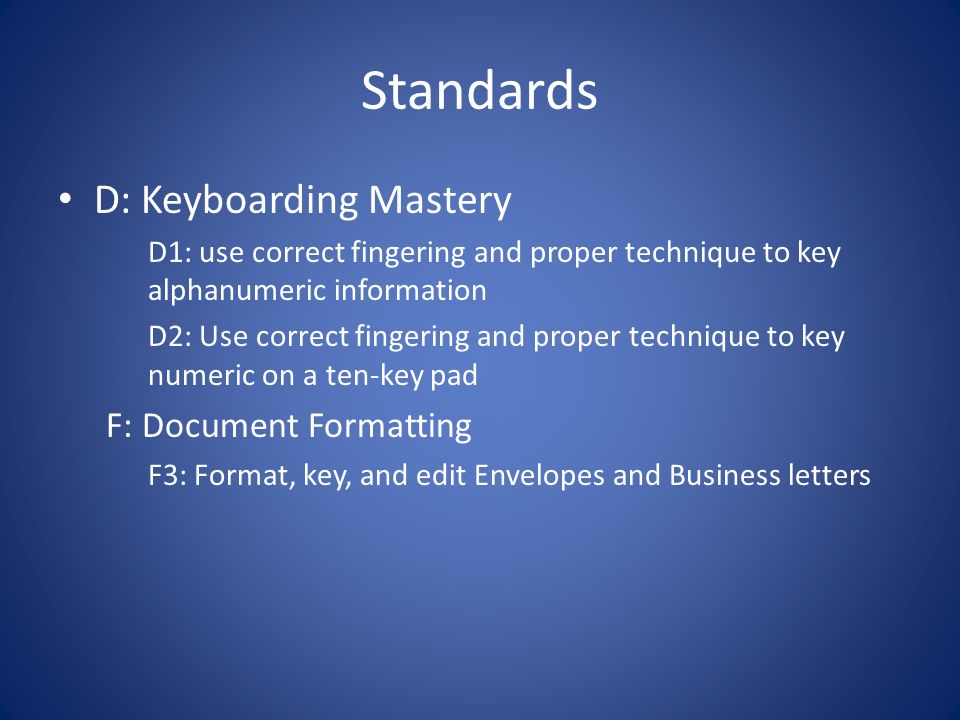 Standards

• D: Keyboarding Mastery

D1: use correct fingering and proper technique to key alphanumeric information

D2: Use correct fingering and proper technique to key numeric on a ten-key pad

F: Document Formatting

F3: Format, key, and edit Envelopes and Business letters